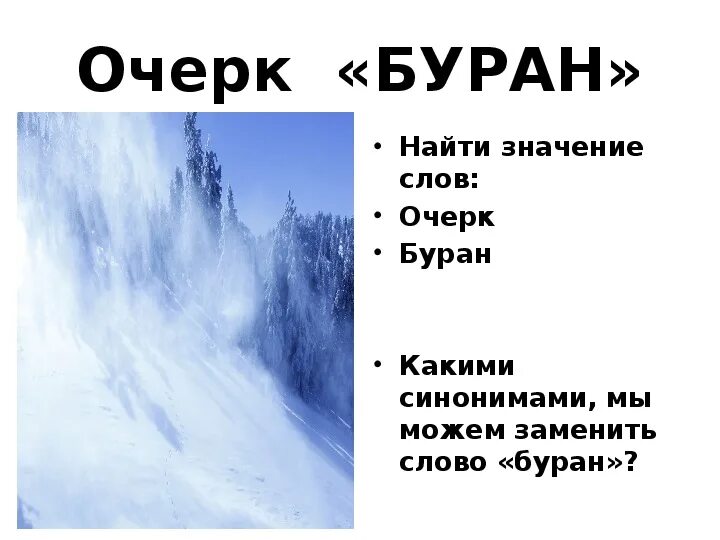 Очерк «БУРАН»

• Найти значение слов:
• Очерк
• Буран

• Какими синонимами, мы можем заменить слово «буран»?